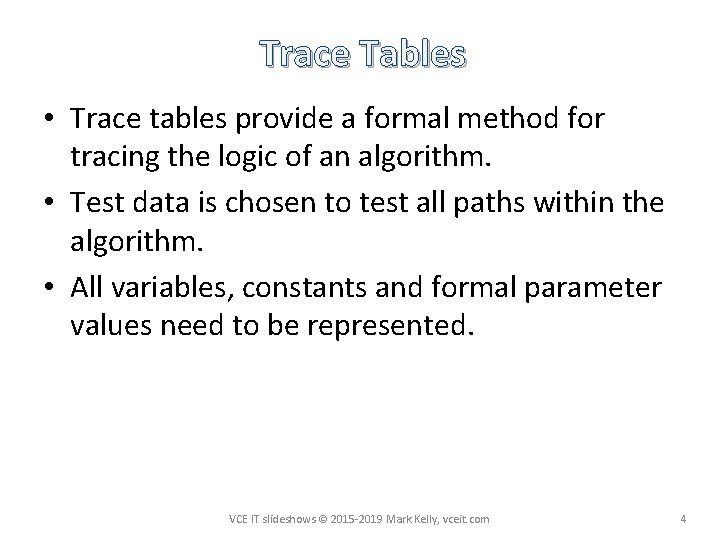 Trace Tables

• Trace tables provide a formal method for tracing the logic of an algorithm.

• Test data is chosen to test all paths within the algorithm.

• All variables, constants and formal parameter values need to be represented.

VCE IT slideshows © 2015-2019 Mark Kelly, vceit.com

4